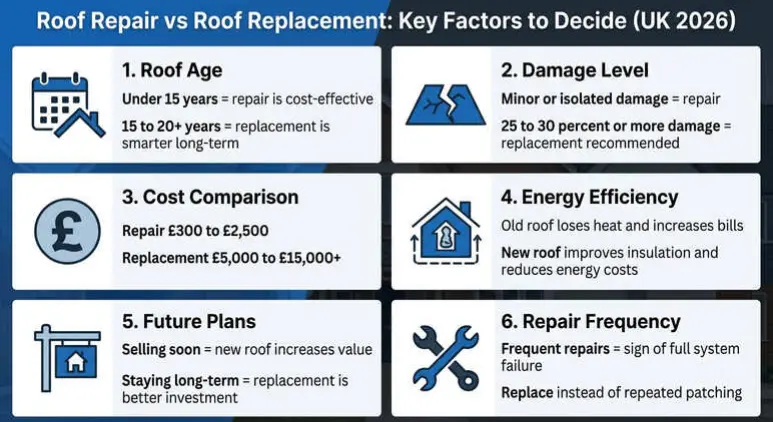 Roof Repair vs Roof Replacement: Key Factors to Decide (UK 2026)

1. Roof Age

Under 15 years = repair is cost-effective

15 to 20+ years = replacement is smarter long-term

2. Damage Level

Minor or isolated damage = repair

25 to 30 percent or more damage = replacement recommended

3. Cost Comparison

Repair £300 to £2,500

Replacement £5,000 to £15,000+

4. Energy Efficiency

Old roof loses heat and increases bills

New roof improves insulation and reduces energy costs

5. Future Plans

Selling soon = new roof increases value

Staying long-term = replacement is better investment

6. Repair Frequency

Frequent repairs = sign of full system failure

Replace instead of repeated patching